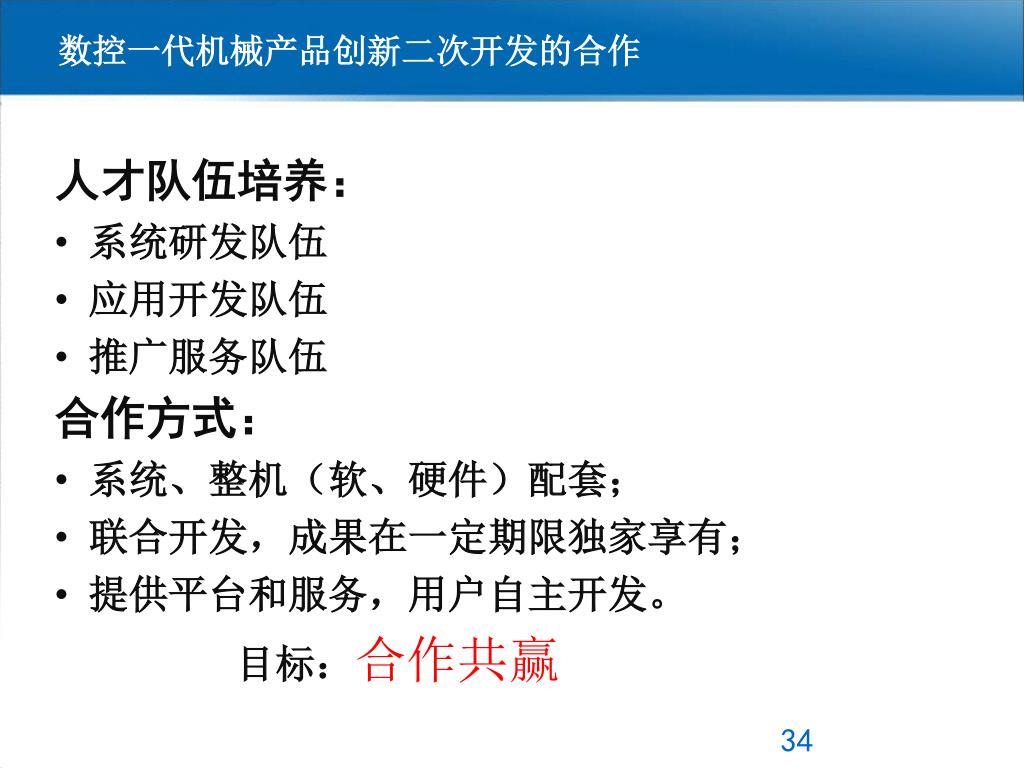 数控一代机械产品创新二次开发的合作

人才队伍培养：
• 系统研发队伍
• 应用开发队伍
• 推广服务队伍

合作方式：
• 系统、整机（软、硬件）配套；
• 联合开发，成果在一定期限独家享有；
• 提供平台和服务，用户自主开发。

目标：合作共赢

34